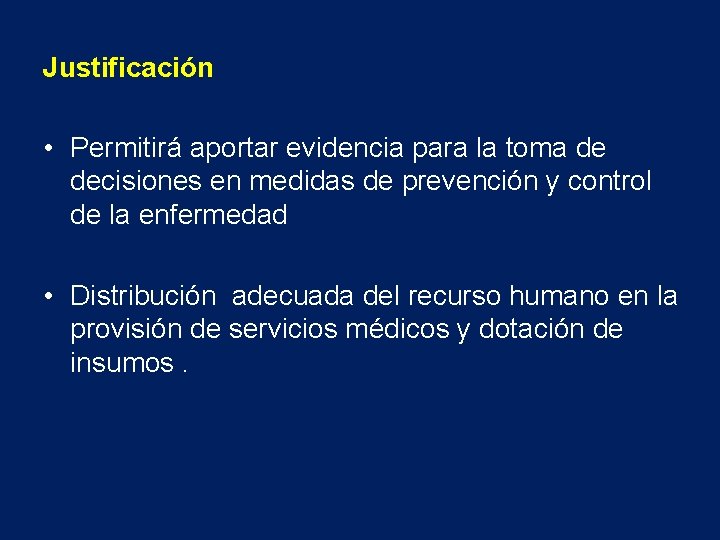 Justificación

• Permitirá aportar evidencia para la toma de decisiones en medidas de prevención y control de la enfermedad

• Distribución adecuada del recurso humano en la provisión de servicios médicos y dotación de insumos .